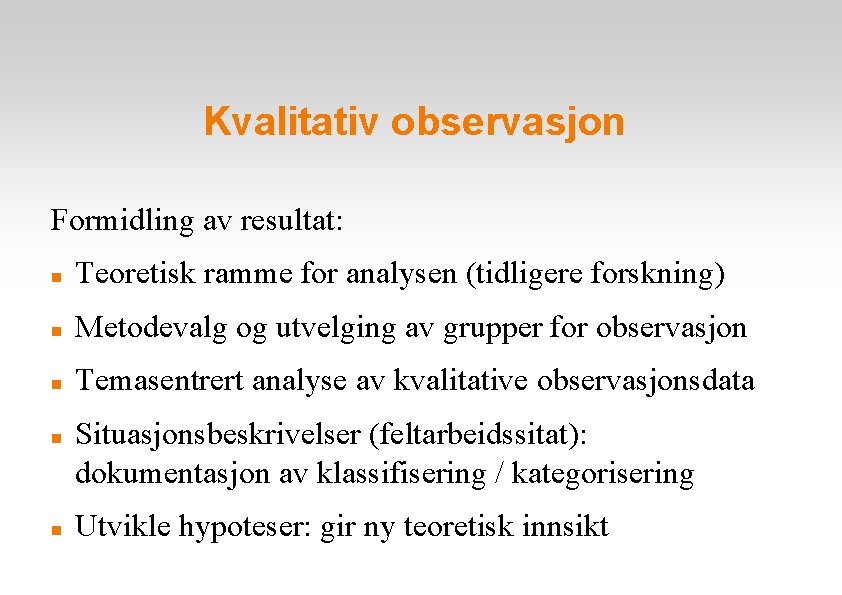 Kvalitativ observasjon

Formidling av resultat:

- Teoretisk ramme for analysen (tidligere forskning)
- Metodevalg og utvelging av grupper for observasjon
- Temasentrert analyse av kvalitative observasjonsdata
- Situasjonsbeskrivelser (feltarbeidssitat): dokumentasjon av klassifisering / kategorisering
- Utvikle hypoteser: gir ny teoretisk innsikt